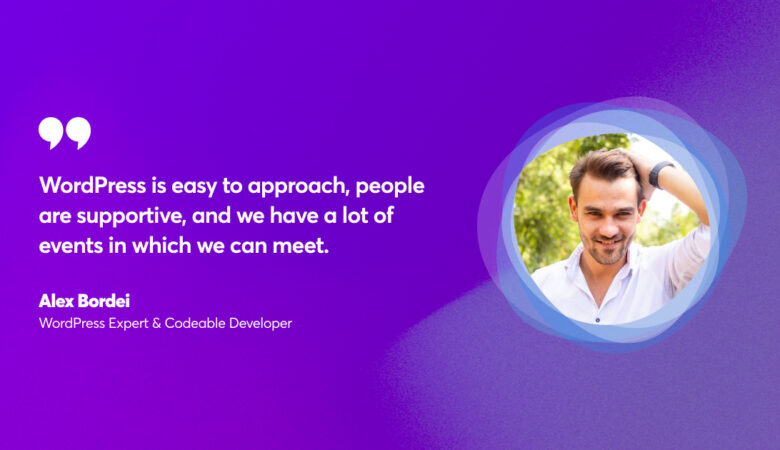 WordPress is easy to approach, people are supportive, and we have a lot of events in which we can meet.

Alex Bordei
WordPress Expert & Codeable Developer